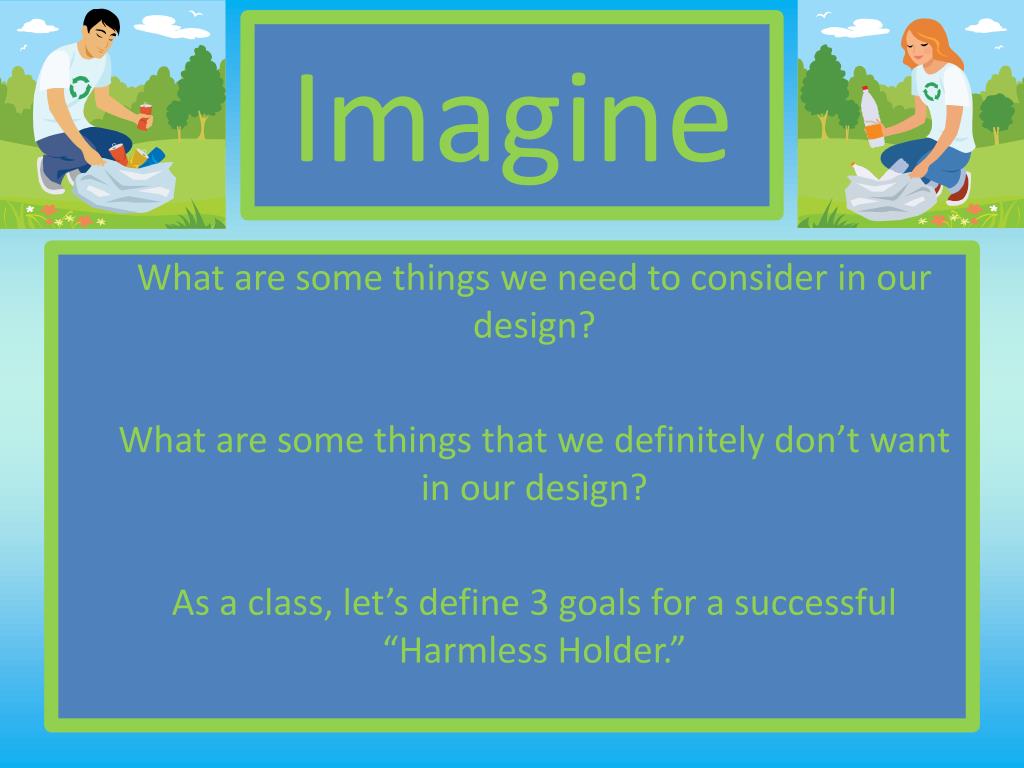 Imagine

What are some things we need to consider in our design?

What are some things that we definitely don’t want in our design?

As a class, let’s define 3 goals for a successful “Harmless Holder.”